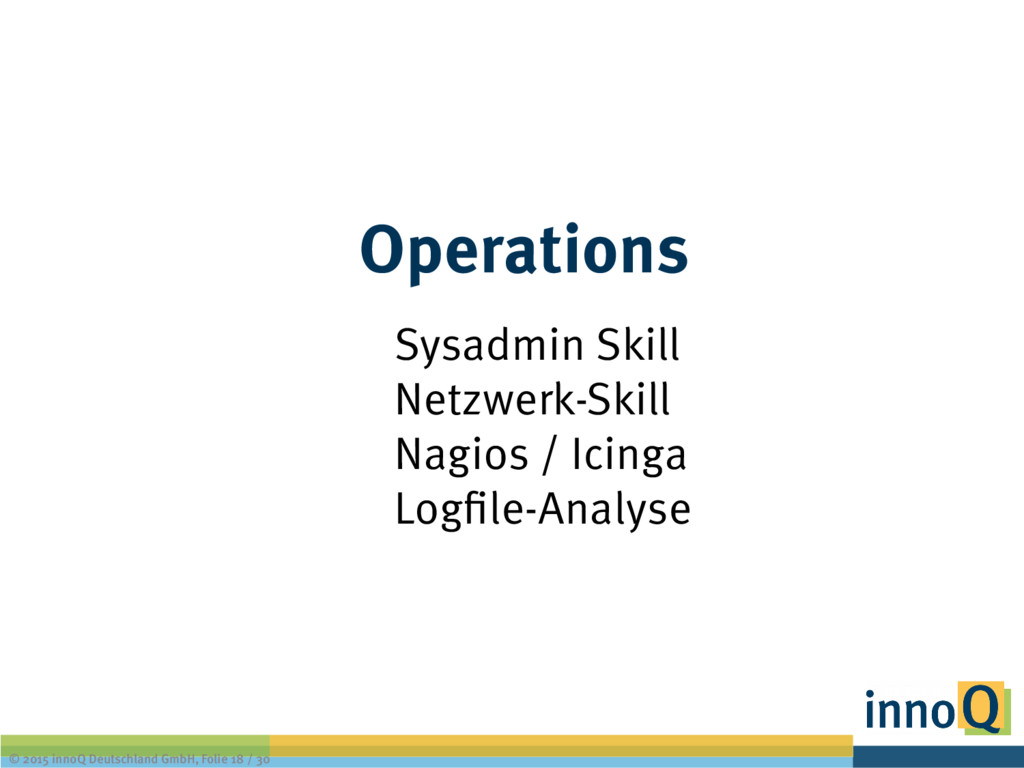 Operations

Sysadmin Skill
Netzwerk-Skill
Nagios / Icinga
Logfile-Analyse

innoQ

© 2015 innoQ Deutschland GmbH, Folie 18 / 30